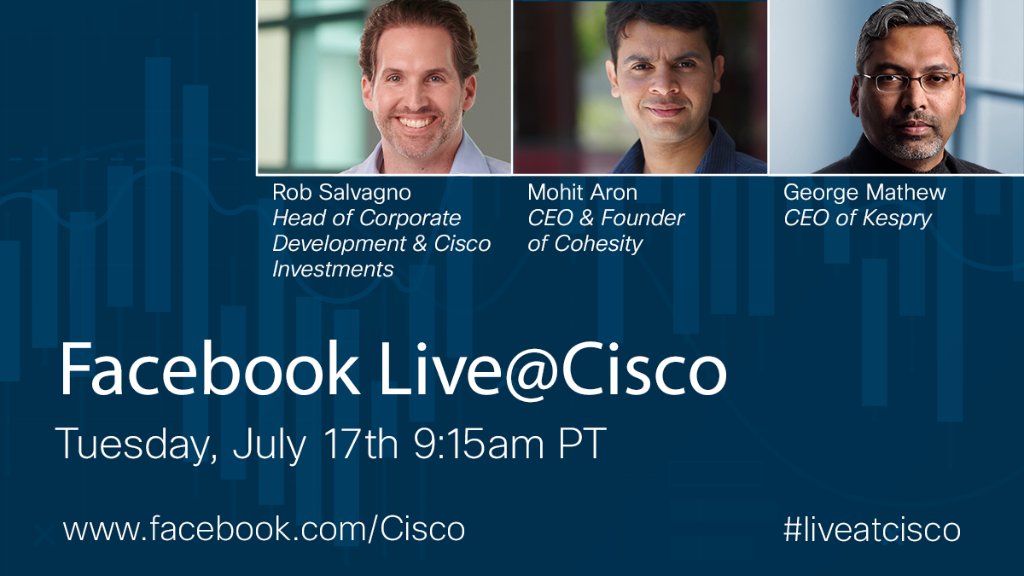 Rob Salvagno
Head of Corporate Development & Cisco Investments

Mohit Aron
CEO & Founder of Cohesity

George Mathew
CEO of Kespry

Facebook Live@Cisco

Tuesday, July 17th 9:15am PT

www.facebook.com/Cisco

#liveatcisco